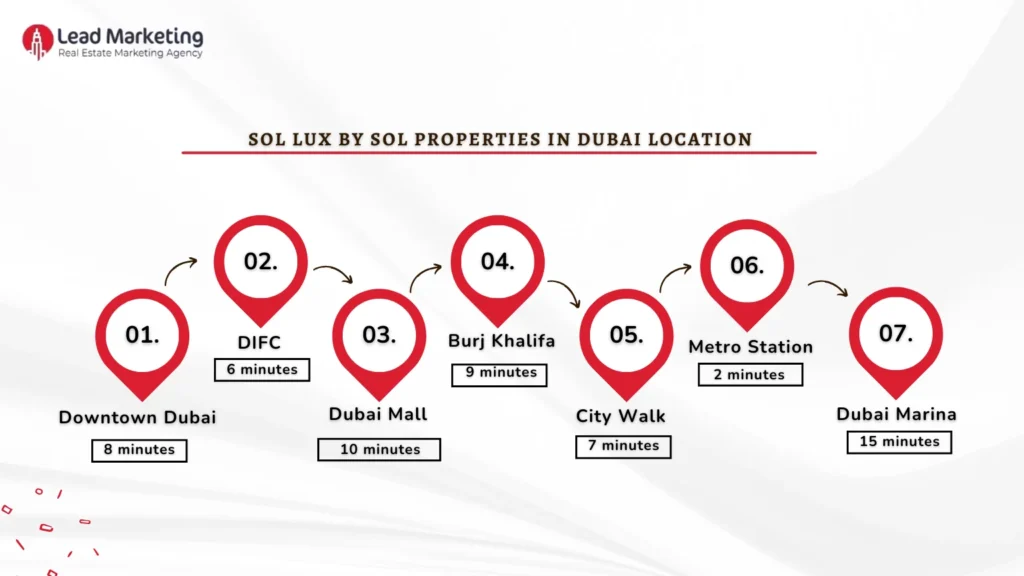 Lead Marketing
Real Estate Marketing Agency

SOL LUX BY SOL PROPERTIES IN DUBAI LOCATION

01.
Downtown Dubai
8 minutes

02.
DIFC
6 minutes

03.
Dubai Mall
10 minutes

04.
Burj Khalifa
9 minutes

05.
City Walk
7 minutes

06.
Metro Station
2 minutes

07.
Dubai Marina
15 minutes